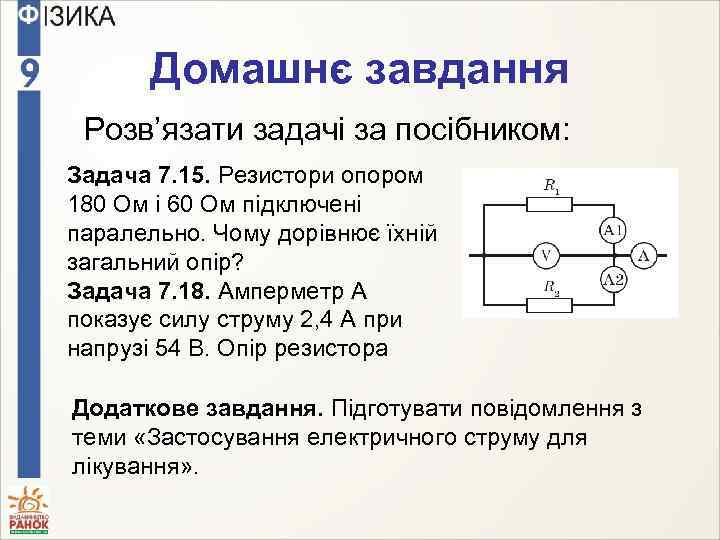 ФІЗИКА
9

Домашнє завдання

Розв’язати задачі за посібником:

**Задача 7.15.** Резистори опором 180 Ом і 60 Ом підключені паралельно. Чому дорівнює їхній загальний опір?
**Задача 7.18.** Амперметр А показує силу струму 2,4 А при напрузі 54 В. Опір резистора

$R_1$
A1
V
A
A2
$R_2$

**Додаткове завдання.** Підготувати повідомлення з теми «Застосування електричного струму для лікування».

ВИДАВНИЦТВО
РАНОК